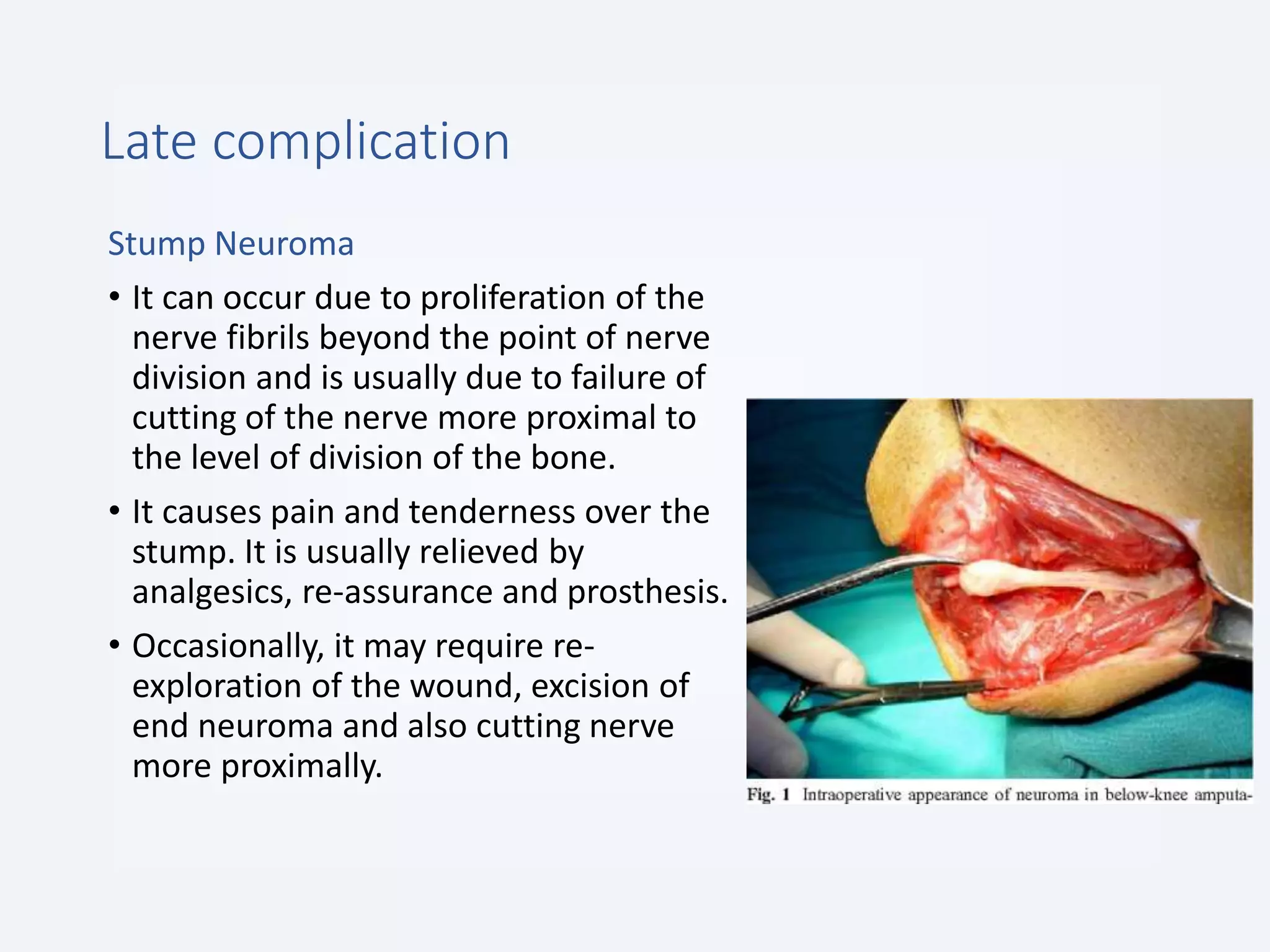 Late complication

Stump Neuroma

• It can occur due to proliferation of the nerve fibrils beyond the point of nerve division and is usually due to failure of cutting of the nerve more proximal to the level of division of the bone.

• It causes pain and tenderness over the stump. It is usually relieved by analgesics, re-assurance and prosthesis.

• Occasionally, it may require re-exploration of the wound, excision of end neuroma and also cutting nerve more proximally.

Fig. 1 Intraoperative appearance of neuroma in below-knee amputa-